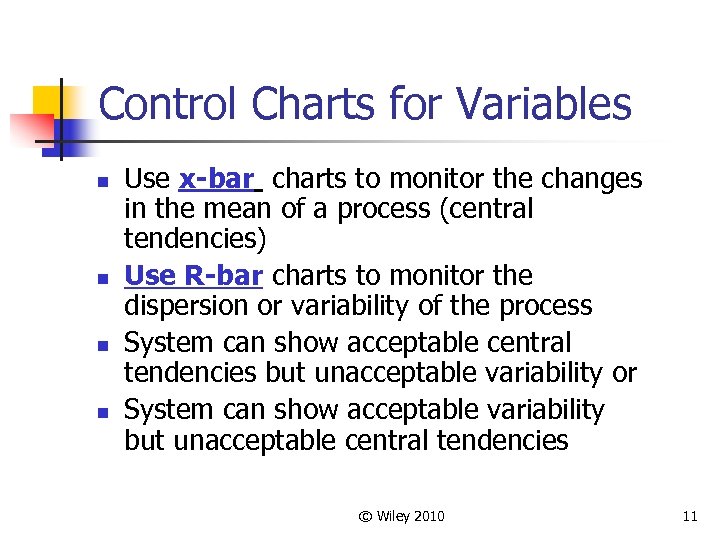 Control Charts for Variables

- Use x-bar charts to monitor the changes in the mean of a process (central tendencies)
- Use R-bar charts to monitor the dispersion or variability of the process
- System can show acceptable central tendencies but unacceptable variability or
- System can show acceptable variability but unacceptable central tendencies

© Wiley 2010

11